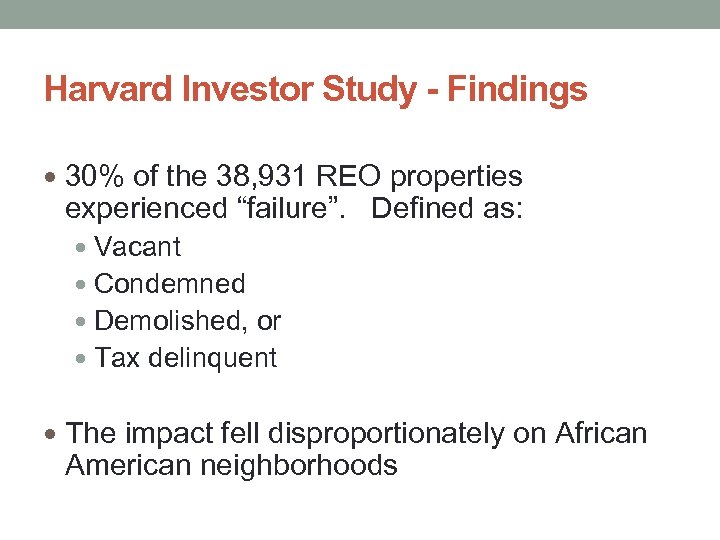 Harvard Investor Study - Findings

• 30% of the 38,931 REO properties experienced “failure”. Defined as:
  • Vacant
  • Condemned
  • Demolished, or
  • Tax delinquent

• The impact fell disproportionately on African American neighborhoods